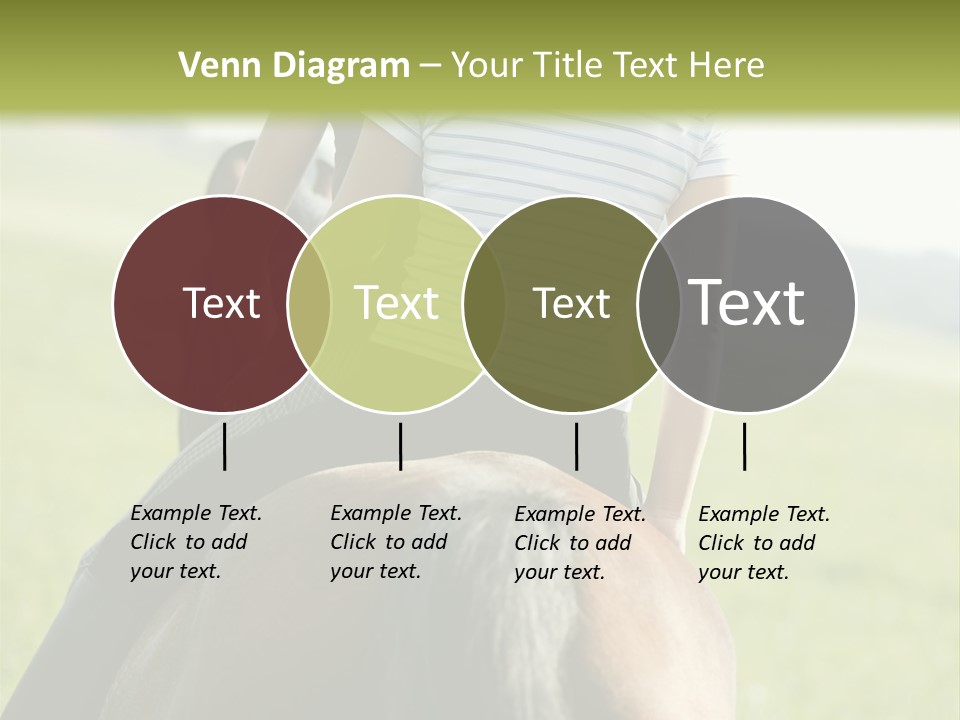 Venn Diagram – Your Title Text Here

Text

Text

Text

Text

Example Text. Click to add your text.

Example Text. Click to add your text.

Example Text. Click to add your text.

Example Text. Click to add your text.